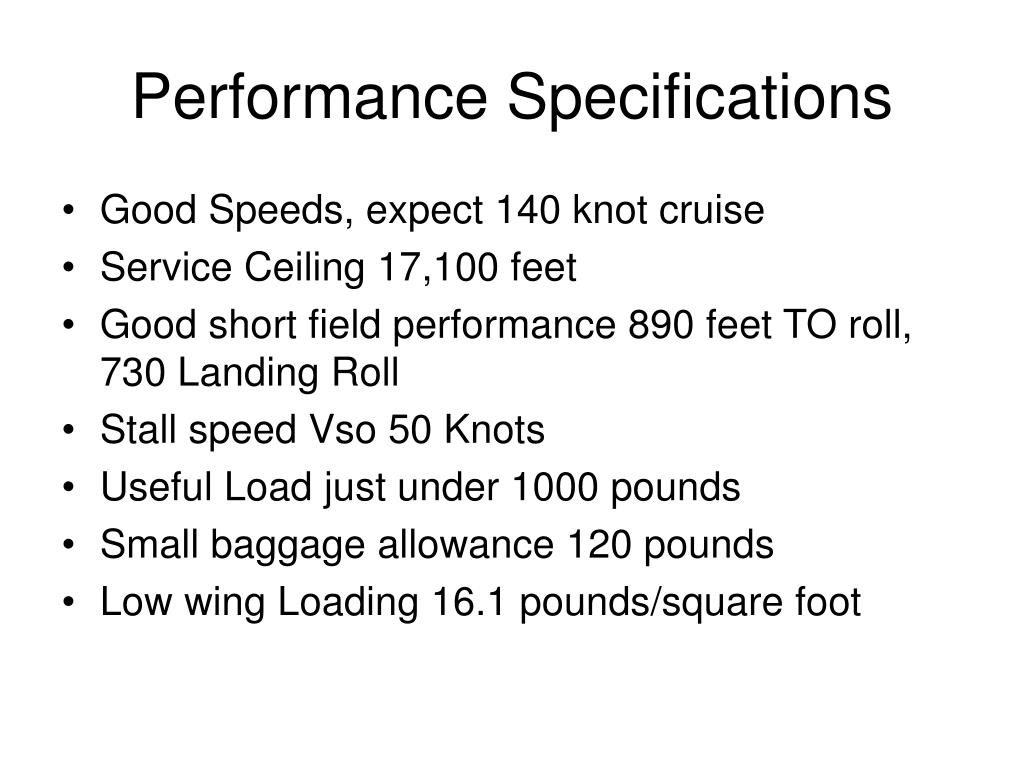 Performance Specifications

• Good Speeds, expect 140 knot cruise
• Service Ceiling 17,100 feet
• Good short field performance 890 feet TO roll, 730 Landing Roll
• Stall speed Vso 50 Knots
• Useful Load just under 1000 pounds
• Small baggage allowance 120 pounds
• Low wing Loading 16.1 pounds/square foot